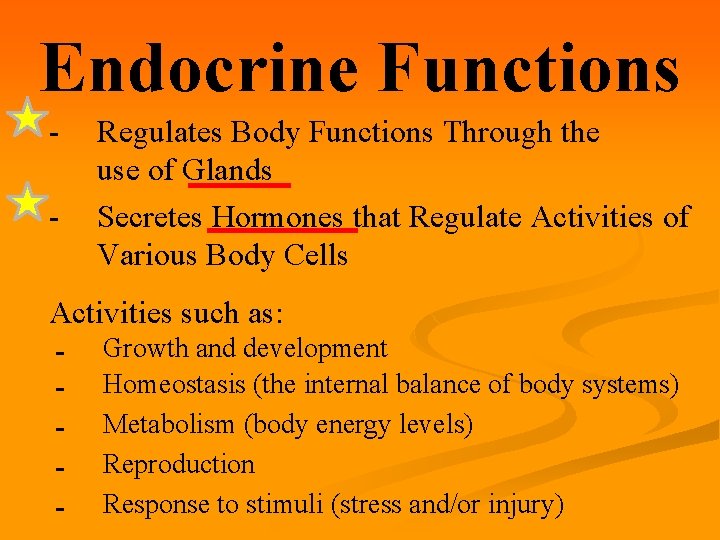 Endocrine Functions

- Regulates Body Functions Through the use of Glands

- Secretes Hormones that Regulate Activities of Various Body Cells

Activities such as:
- Growth and development
- Homeostasis (the internal balance of body systems)
- Metabolism (body energy levels)
- Reproduction
- Response to stimuli (stress and/or injury)